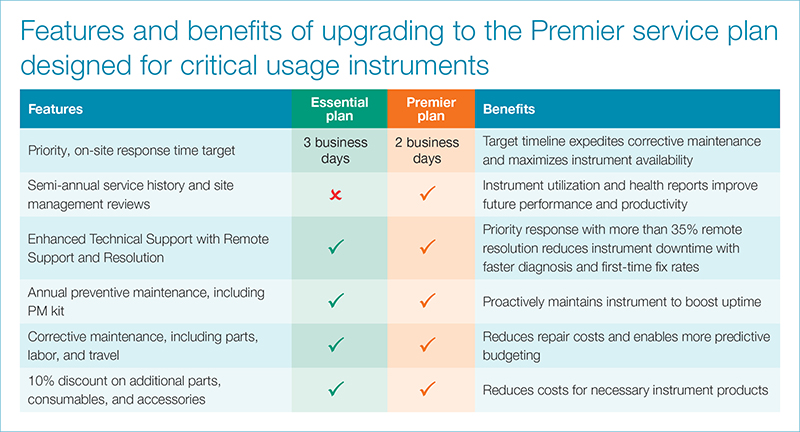 Features and benefits of upgrading to the Premier service plan designed for critical usage instruments

| Features | Essential plan | Premier plan | Benefits |
|---|---|---|---|
| Priority, on-site response time target | 3 business days | 2 business days | Target timeline expedites corrective maintenance and maximizes instrument availability |
| Semi-annual service history and site management reviews | ✗ | ✓ | Instrument utilization and health reports improve future performance and productivity |
| Enhanced Technical Support with Remote Support and Resolution | ✓ | ✓ | Priority response with more than 35% remote resolution reduces instrument downtime with faster diagnosis and first-time fix rates |
| Annual preventive maintenance, including PM kit | ✓ | ✓ | Proactively maintains instrument to boost uptime |
| Corrective maintenance, including parts, labor, and travel | ✓ | ✓ | Reduces repair costs and enables more predictive budgeting |
| 10% discount on additional parts, consumables, and accessories | ✓ | ✓ | Reduces costs for necessary instrument products |